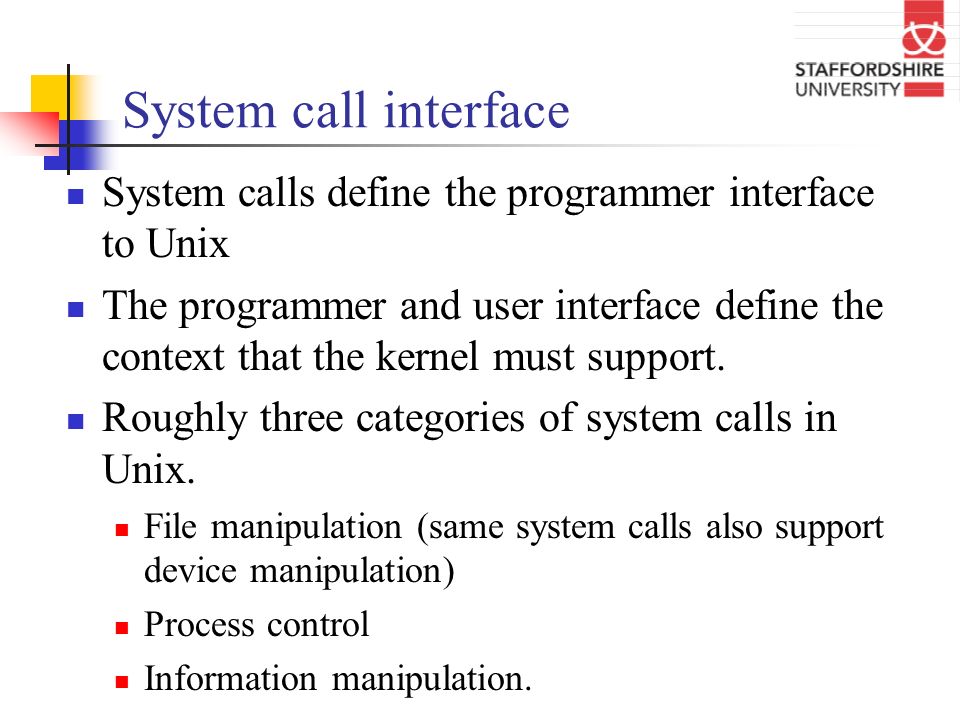 STAFFORDSHIRE UNIVERSITY

System call interface

System calls define the programmer interface to Unix

The programmer and user interface define the context that the kernel must support.

Roughly three categories of system calls in Unix.

File manipulation (same system calls also support device manipulation)

Process control

Information manipulation.